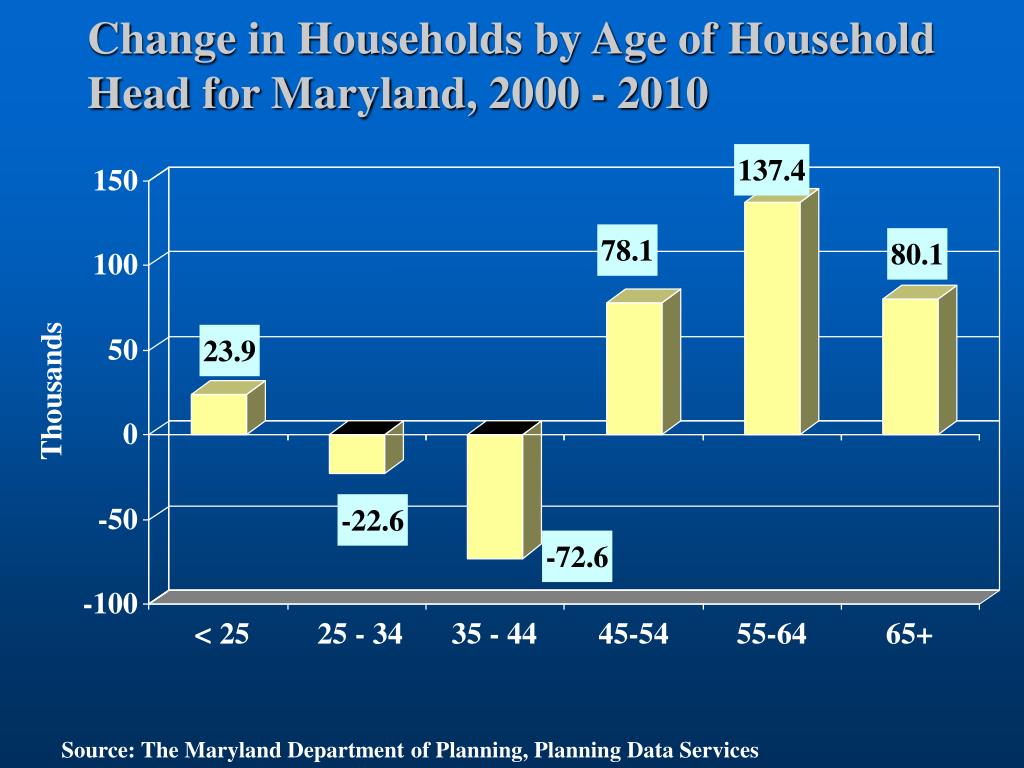 Change in Households by Age of Household Head for Maryland, 2000 - 2010

Thousands

150
100
50
0
-50
-100

23.9
-22.6
-72.6
78.1
137.4
80.1

< 25
25 - 34
35 - 44
45-54
55-64
65+

Source: The Maryland Department of Planning, Planning Data Services